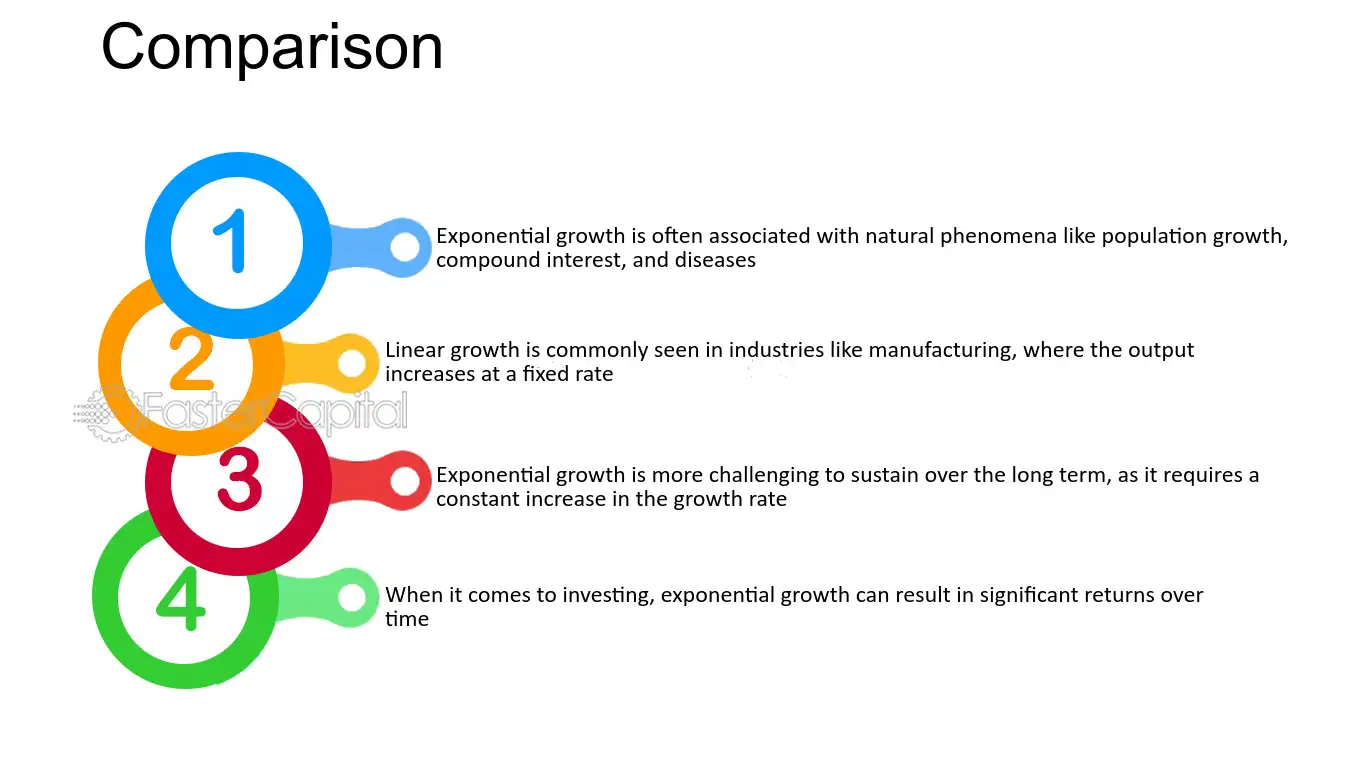 Comparison

1

Exponential growth is often associated with natural phenomena like population growth, compound interest, and diseases

2

Linear growth is commonly seen in industries like manufacturing, where the output increases at a fixed rate

3

Exponential growth is more challenging to sustain over the long term, as it requires a constant increase in the growth rate

4

When it comes to investing, exponential growth can result in significant returns over time

FasterCapital